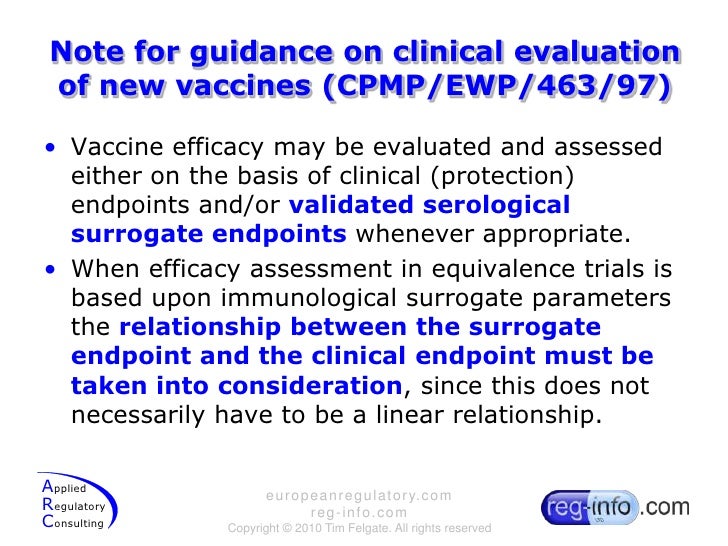 Note for guidance on clinical evaluation of new vaccines (CPMP/EWP/463/97)

• Vaccine efficacy may be evaluated and assessed either on the basis of clinical (protection) endpoints and/or validated serological surrogate endpoints whenever appropriate.

• When efficacy assessment in equivalence trials is based upon immunological surrogate parameters the relationship between the surrogate endpoint and the clinical endpoint must be taken into consideration, since this does not necessarily have to be a linear relationship.

Applied Regulatory Consulting

europeanregulatory.com
reg-info.com
Copyright © 2010 Tim Felgate. All rights reserved

reg-info.com